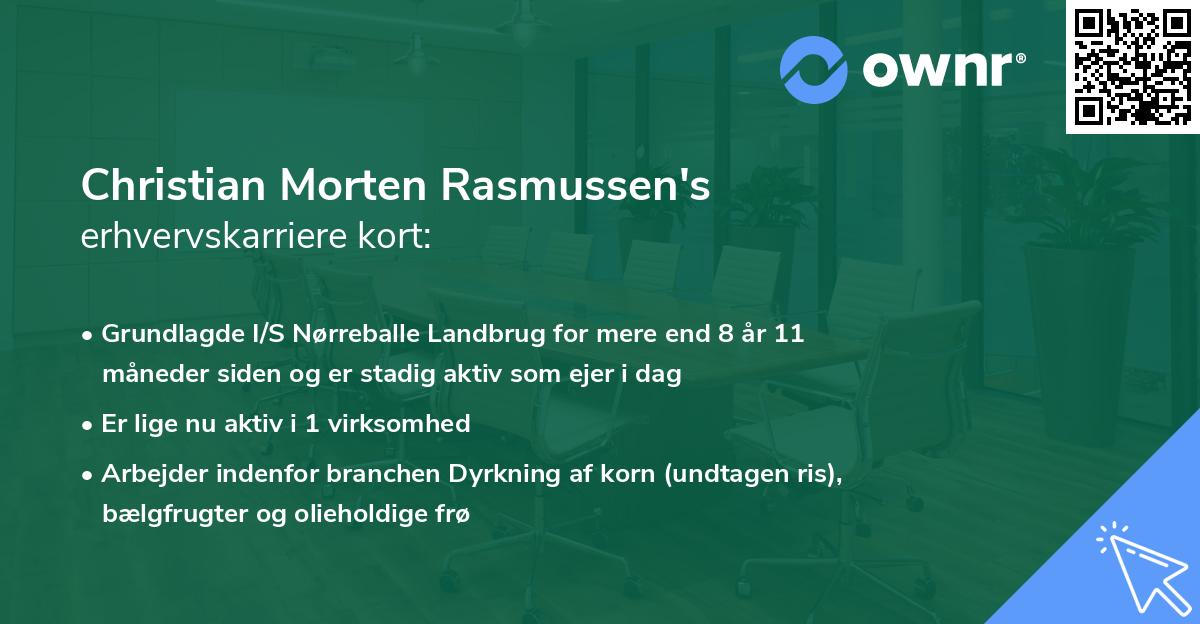 ownr®

Christian Morten Rasmussen's
erhvervskarriere kort:

• Grundlagde I/S Nørreballe Landbrug for mere end 8 år 11 måneder siden og er stadig aktiv som ejer i dag

• Er lige nu aktiv i 1 virksomhed

• Arbejder indenfor branchen Dyrkning af korn (undtagen ris), bælgfrugter og olieholdige frø